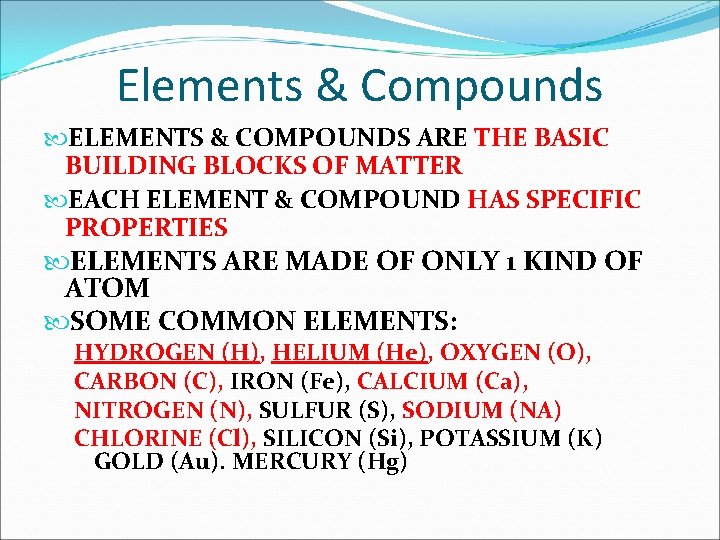 Elements & Compounds

ELEMENTS & COMPOUNDS ARE THE BASIC BUILDING BLOCKS OF MATTER

EACH ELEMENT & COMPOUND HAS SPECIFIC PROPERTIES

ELEMENTS ARE MADE OF ONLY 1 KIND OF ATOM

SOME COMMON ELEMENTS:

HYDROGEN (H), HELIUM (He), OXYGEN (O), CARBON (C), IRON (Fe), CALCIUM (Ca), NITROGEN (N), SULFUR (S), SODIUM (NA) CHLORINE (Cl), SILICON (Si), POTASSIUM (K) GOLD (Au). MERCURY (Hg)